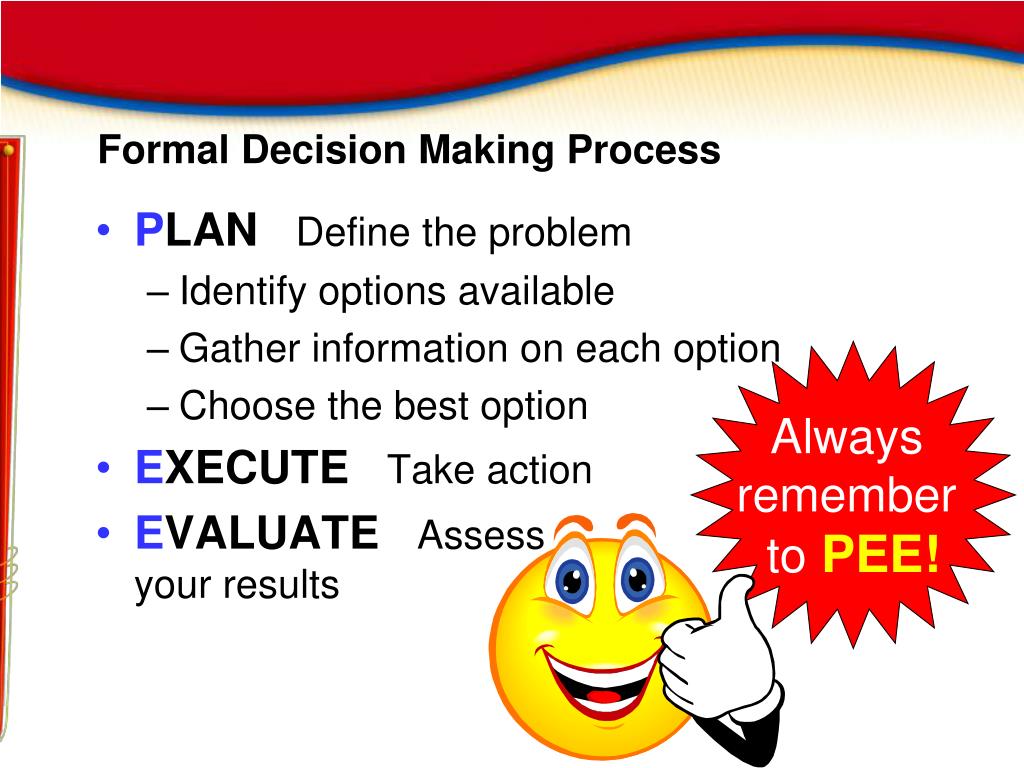 Formal Decision Making Process

• PLAN Define the problem
– Identify options available
– Gather information on each option
– Choose the best option
• EXECUTE Take action
• EVALUATE Assess your results

Always remember to PEE!